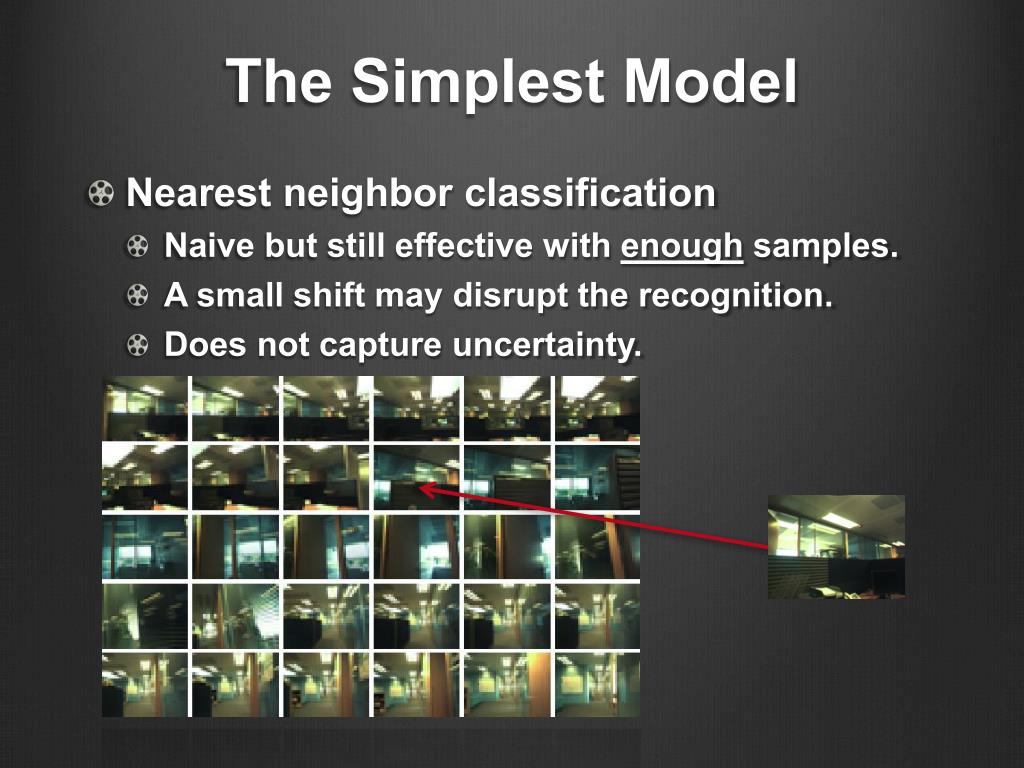 The Simplest Model

Nearest neighbor classification

Naive but still effective with enough samples.

A small shift may disrupt the recognition.

Does not capture uncertainty.